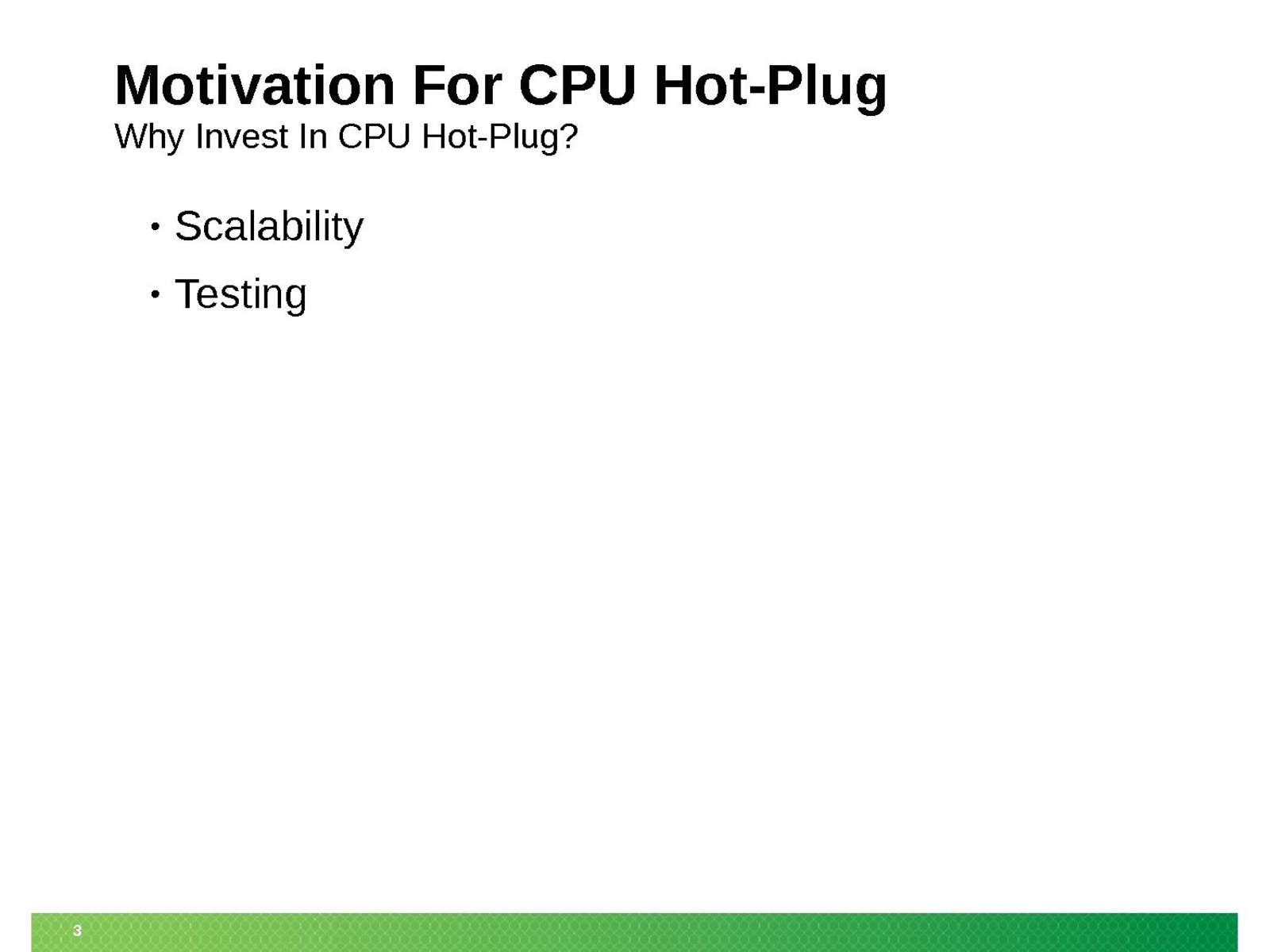 Motivation For CPU Hot-Plug
Why Invest In CPU Hot-Plug?

• Scalability
• Testing

3